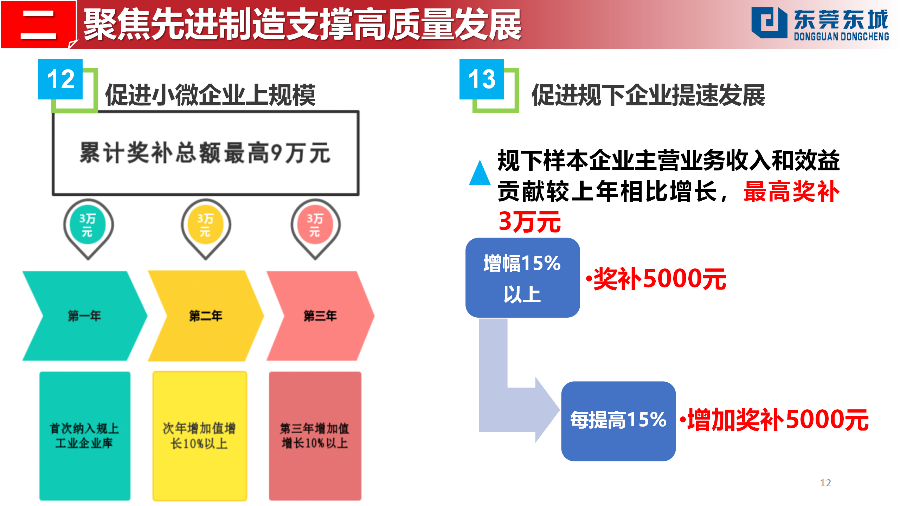 二 聚焦先进制造支撑高质量发展

东莞东城
DONGGUAN DONGCHENG

12 促进小微企业上规模

累计奖补总额最高9万元

3万元

3万元

3万元

第一年

第二年

第三年

首次纳入规上工业企业库

次年增加值增长10%以上

第三年增加值增长10%以上

13 促进规下企业提速发展

规下样本企业主营业务收入和效益贡献较上年相比增长，最高奖补3万元

增幅15%以上

•奖补5000元

每提高15%

•增加奖补5000元

12